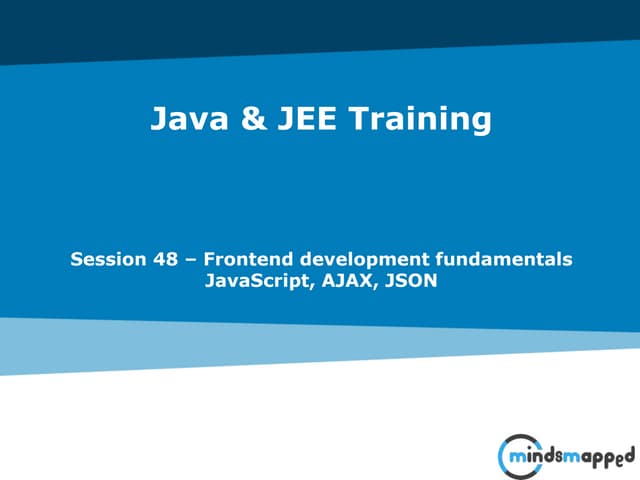 Java & JEE Training

Session 48 – Frontend development fundamentals
JavaScript, AJAX, JSON

mindsmapped